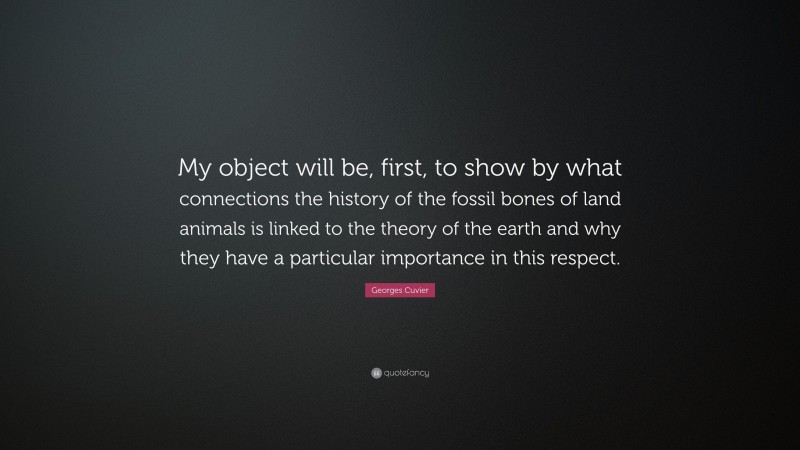 My object will be, first, to show by what connections the history of the fossil bones of land animals is linked to the theory of the earth and why they have a particular importance in this respect.

Georges Cuvier

quotefancy